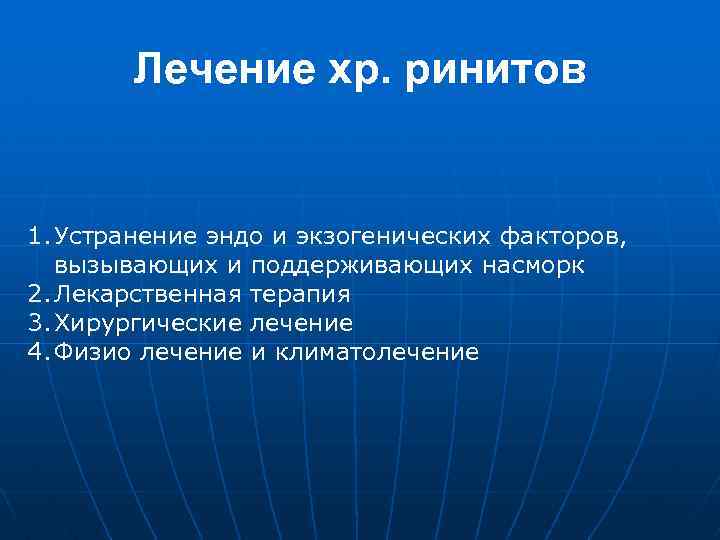 Лечение хр. ринитов

1. Устранение эндо и экзогенических факторов, вызывающих и поддерживающих насморк
2. Лекарственная терапия
3. Хирургические лечение
4. Физио лечение и климатолечение